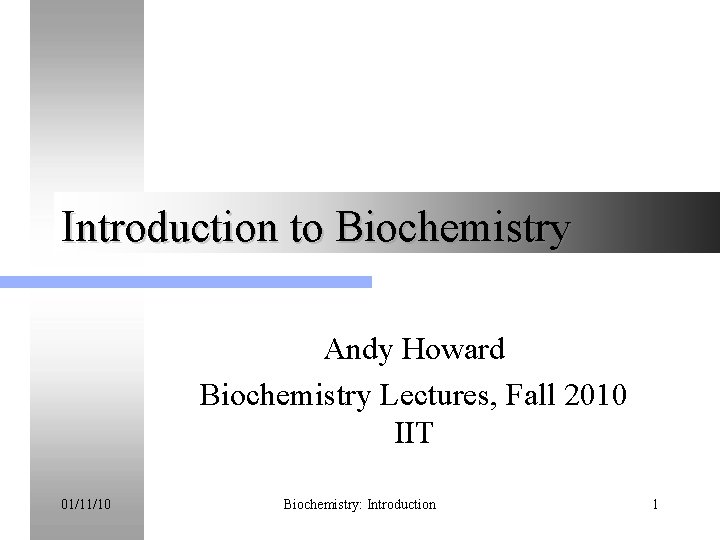 Introduction to Biochemistry

Andy Howard
Biochemistry Lectures, Fall 2010
IIT

01/11/10 Biochemistry: Introduction 1